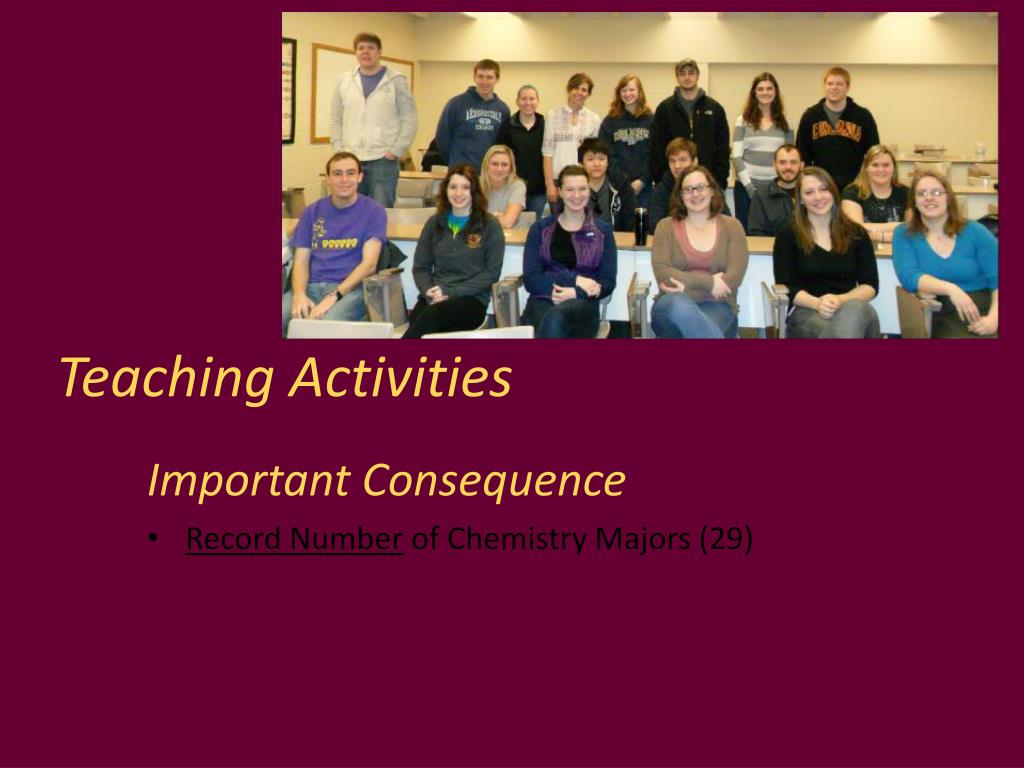 Teaching Activities

Important Consequence

• Record Number of Chemistry Majors (29)